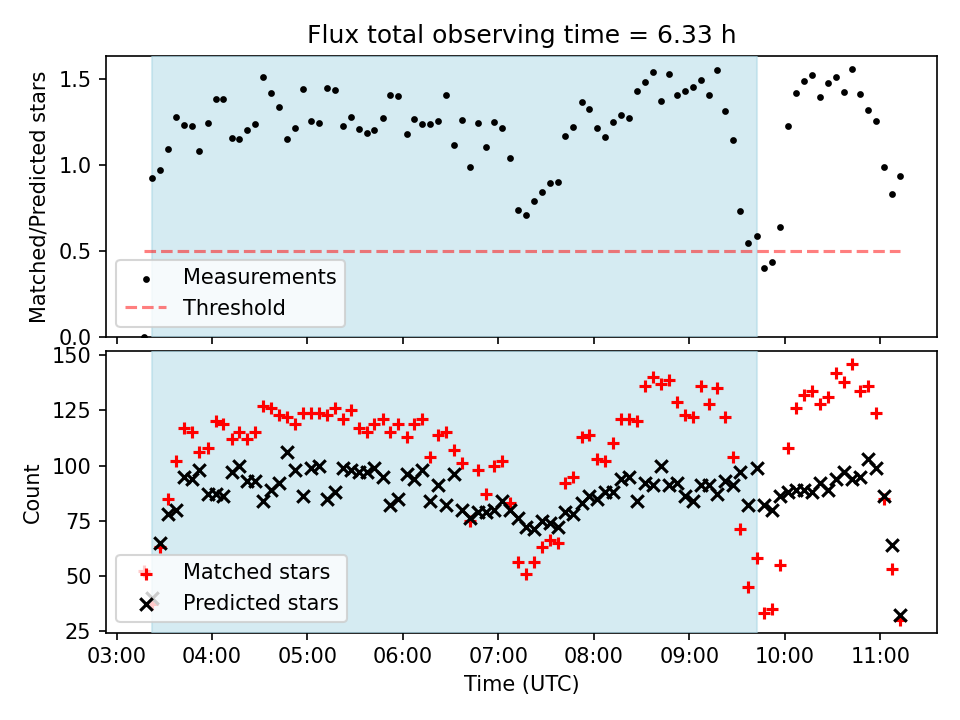 Flux total observing time = 6.33 h

Matched/Predicted stars

1.5
1.0
0.5
0.0

Measurements
Threshold

Count

150
125
100
75
50
25

Matched stars
Predicted stars

03:00 04:00 05:00 06:00 07:00 08:00 09:00 10:00 11:00

Time (UTC)